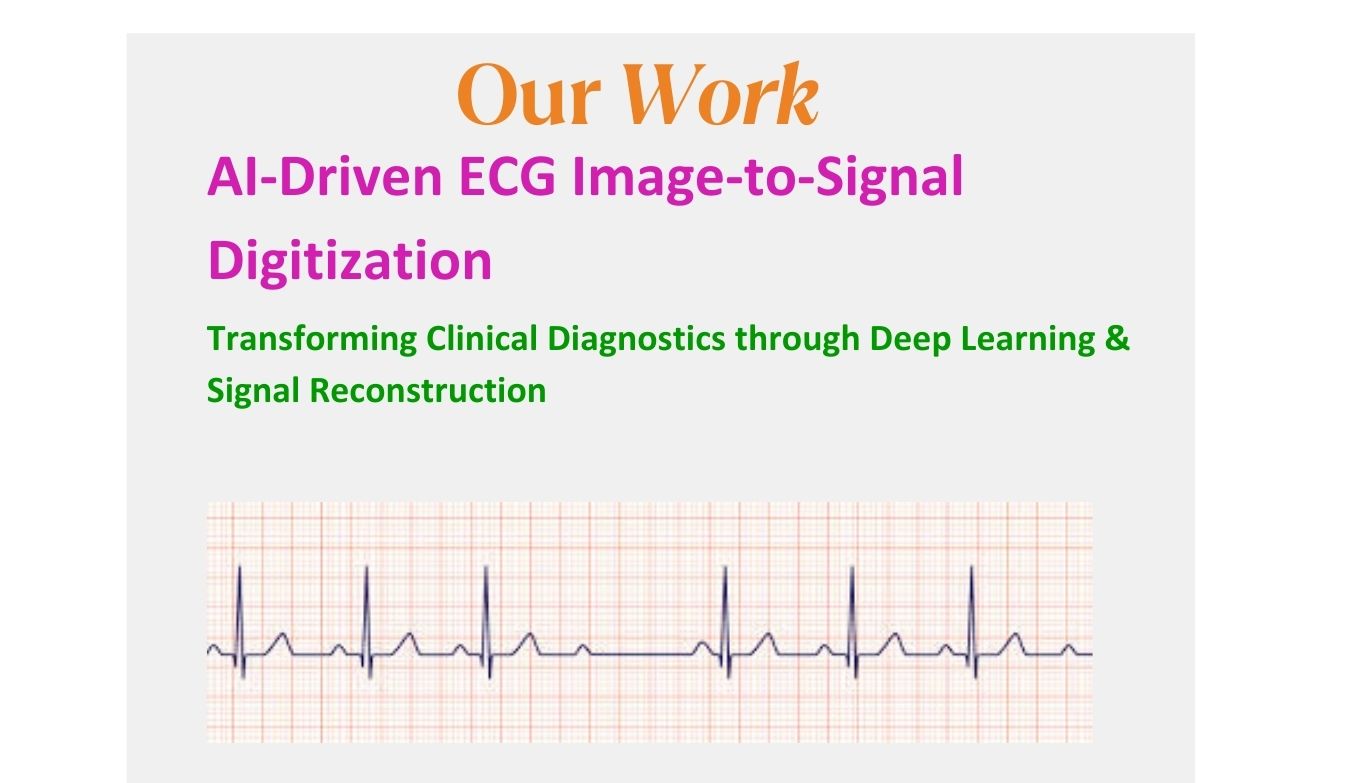 Our Work

AI-Driven ECG Image-to-Signal Digitization

Transforming Clinical Diagnostics through Deep Learning & Signal Reconstruction